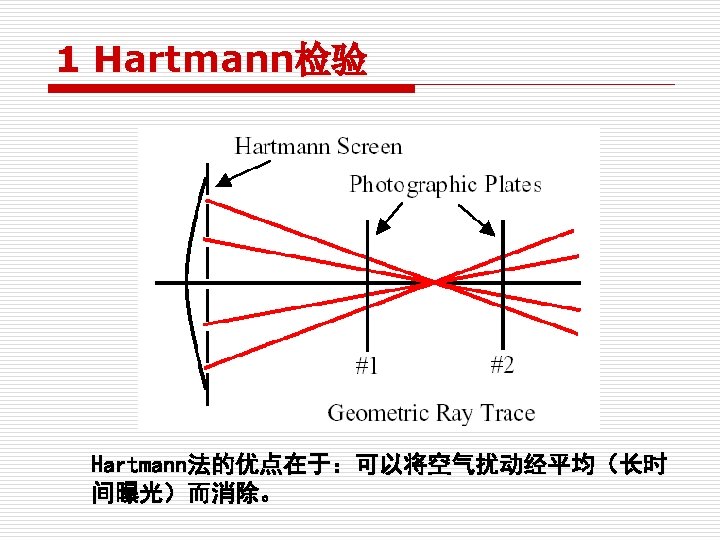 1 Hartmann检验

Hartmann Screen

Photographic Plates

#1

#2

Geometric Ray Trace

Hartmann法的优点在于：可以将空气扰动经平均（长时间曝光）而消除。